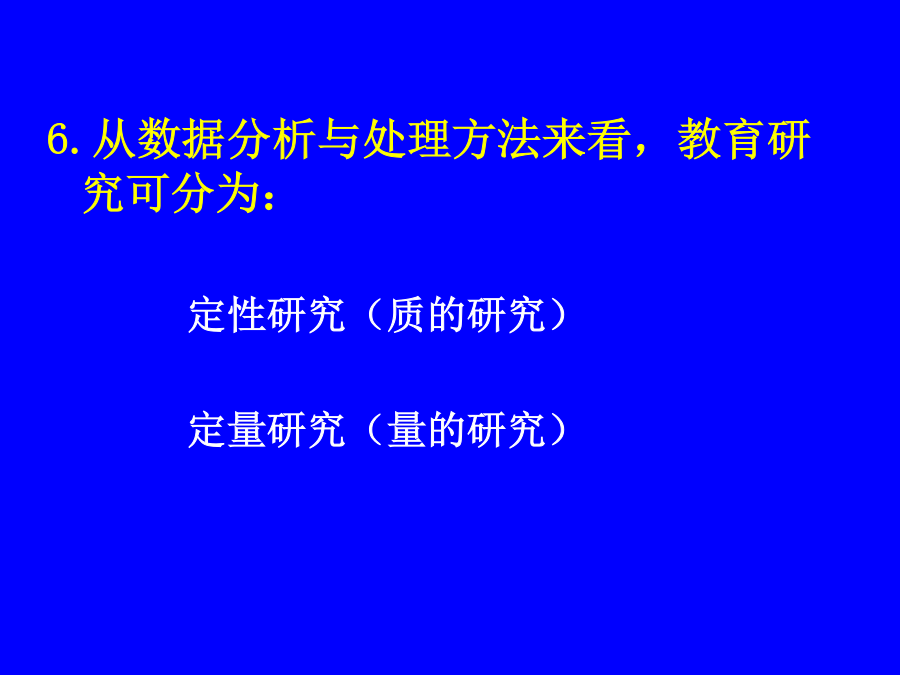 6. 从数据分析与处理方法来看，教育研究可分为：

定性研究（质的研究）

定量研究（量的研究）